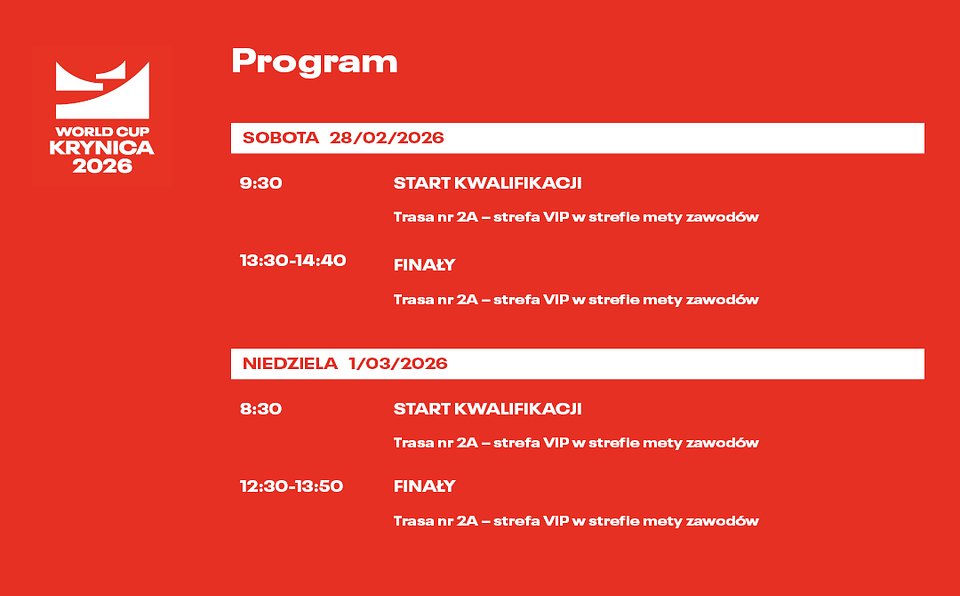 WORLD CUP
KRYNICA
2026

Program

SOBOTA 28/02/2026

9:30 START KWALIFIKACJI

Trasa nr 2A – strefa VIP w strefie mety zawodów

13:30-14:40 FINAŁY

Trasa nr 2A – strefa VIP w strefie mety zawodów

NIEDZIELA 1/03/2026

8:30 START KWALIFIKACJI

Trasa nr 2A – strefa VIP w strefie mety zawodów

12:30-13:50 FINAŁY

Trasa nr 2A – strefa VIP w strefie mety zawodów